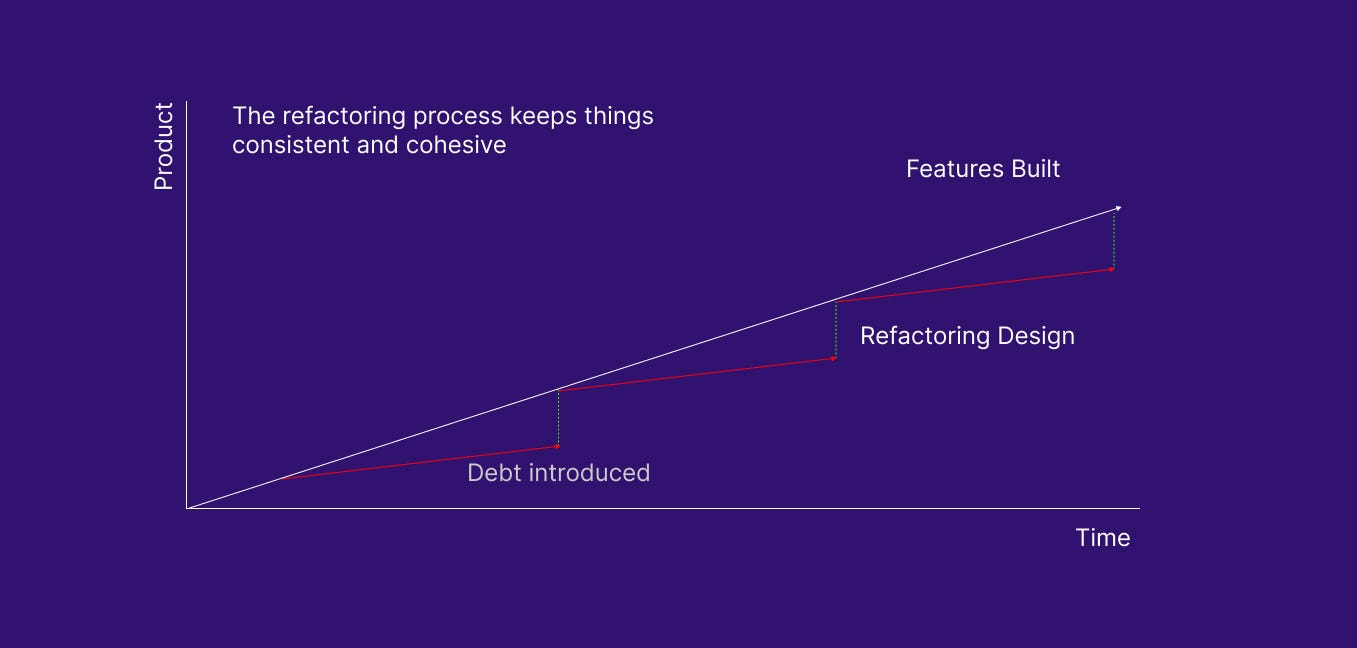 Product

The refactoring process keeps things consistent and cohesive

Features Built

Refactoring Design

Debt introduced

Time